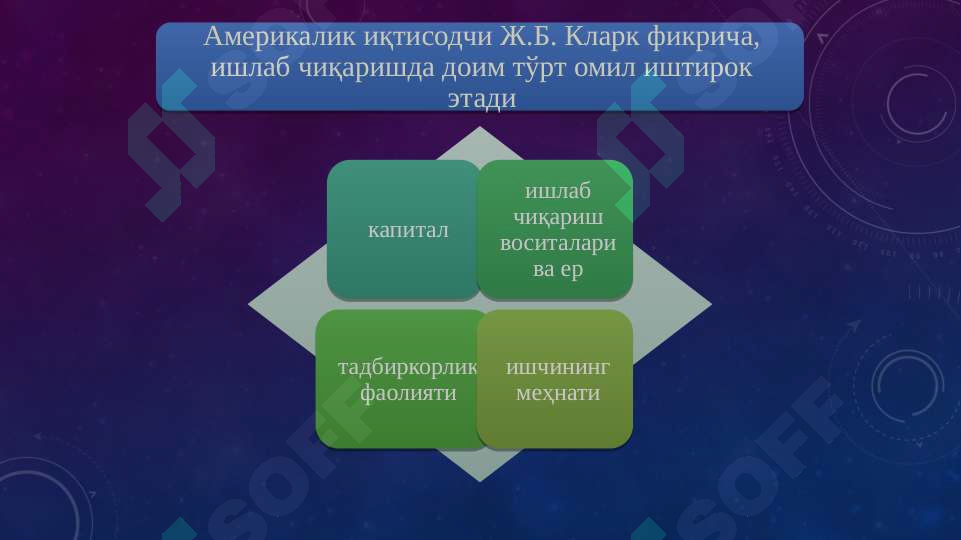 Америкалик иқтисодчи Ж.Б. Кларк фикрича, ишлаб чиқаришда доим тўрт омил иштирок этади

капитал

ишлаб чиқариш воситалари ва ер

тадбиркорлик фаолияти

ишчининг меҳнати

SOFF

SOFF